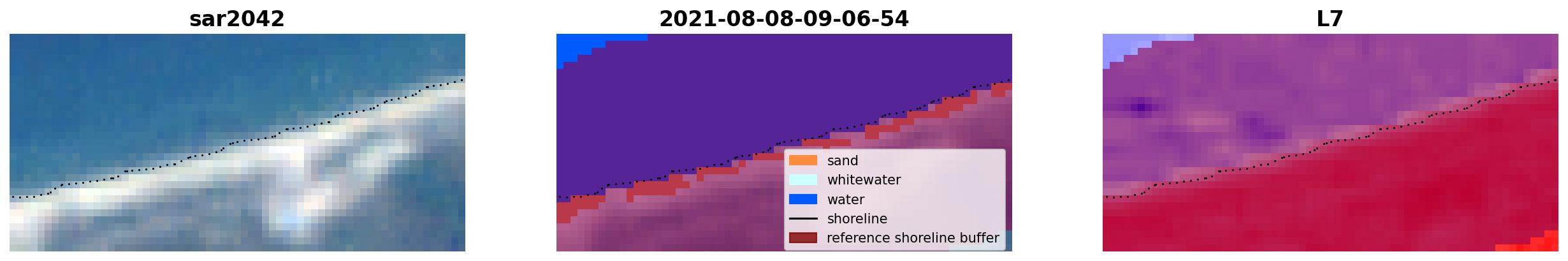 sar2042

2021-08-08-09-06-54

sand
whitewater
water
shoreline
reference shoreline buffer

L7